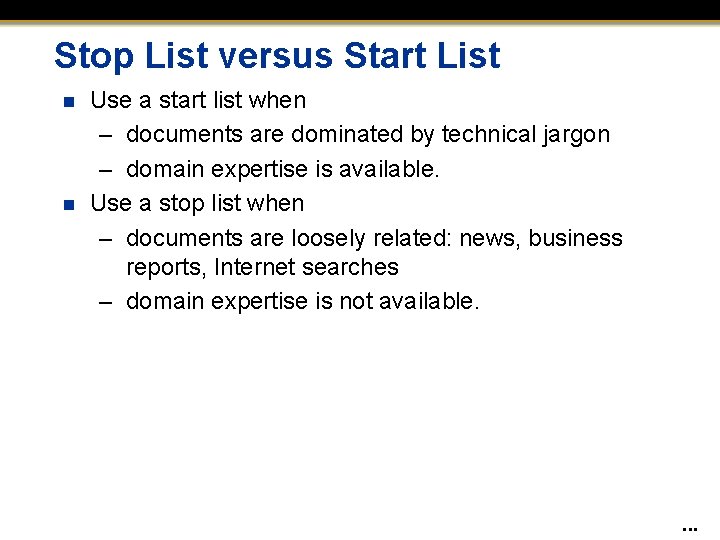 Stop List versus Start List

- Use a start list when
  – documents are dominated by technical jargon
  – domain expertise is available.
- Use a stop list when
  – documents are loosely related: news, business reports, Internet searches
  – domain expertise is not available.

...